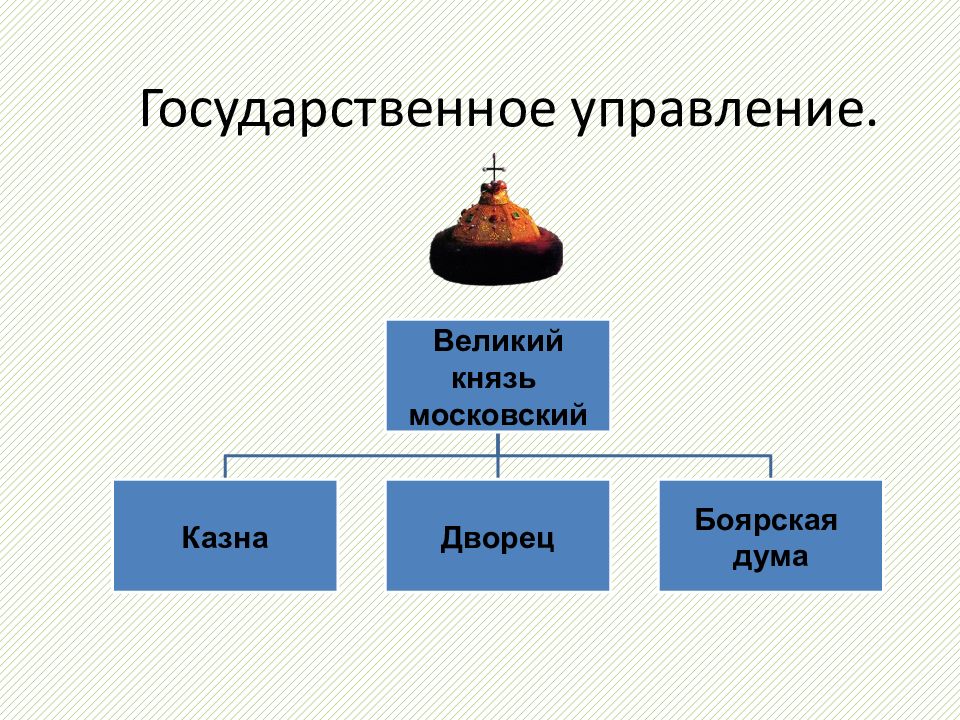 Государственное управление.

Великий князь московский

Казна

Дворец

Боярская дума